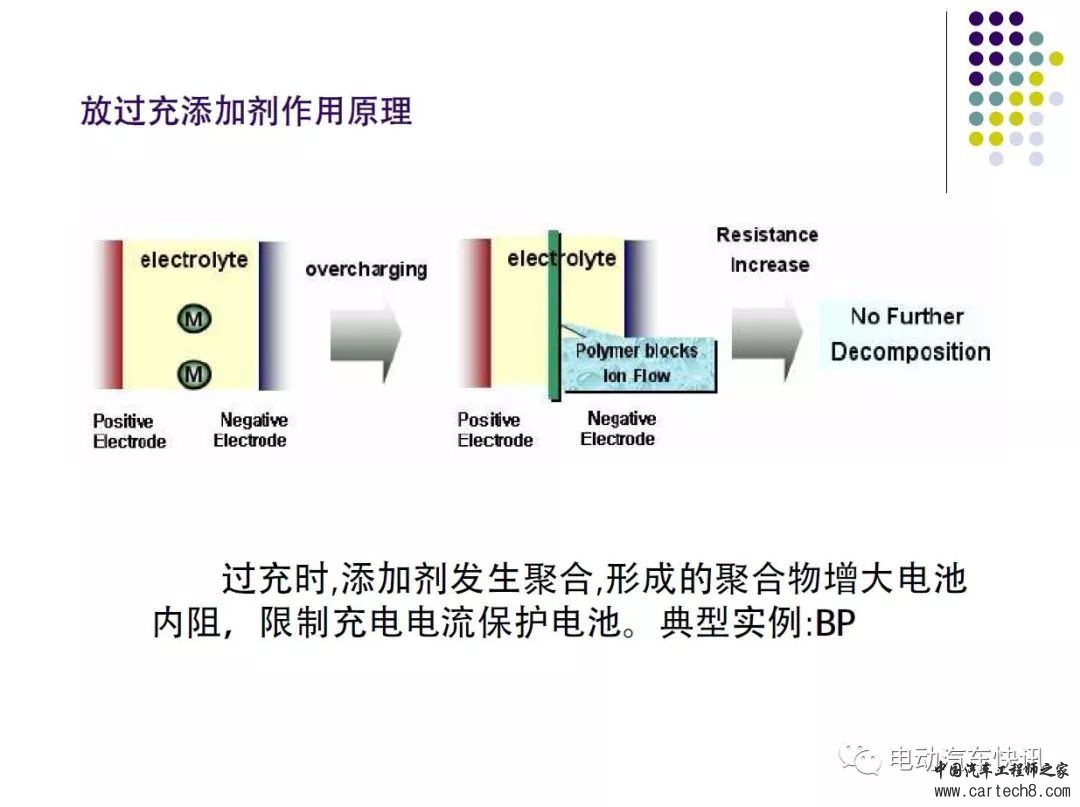 放过充添加剂作用原理

electrolyte

M

M

Positive Electrode

Negative Electrode

overcharging

electrolyte

Polymer blocks Ion Flow

Positive Electrode

Negative Electrode

Resistance Increase

No Further Decomposition

过充时,添加剂发生聚合,形成的聚合物增大电池内阻，限制充电电流保护电池。典型实例:BP

电动汽车快讯

中国汽车工程师之家
www.cartech8.com